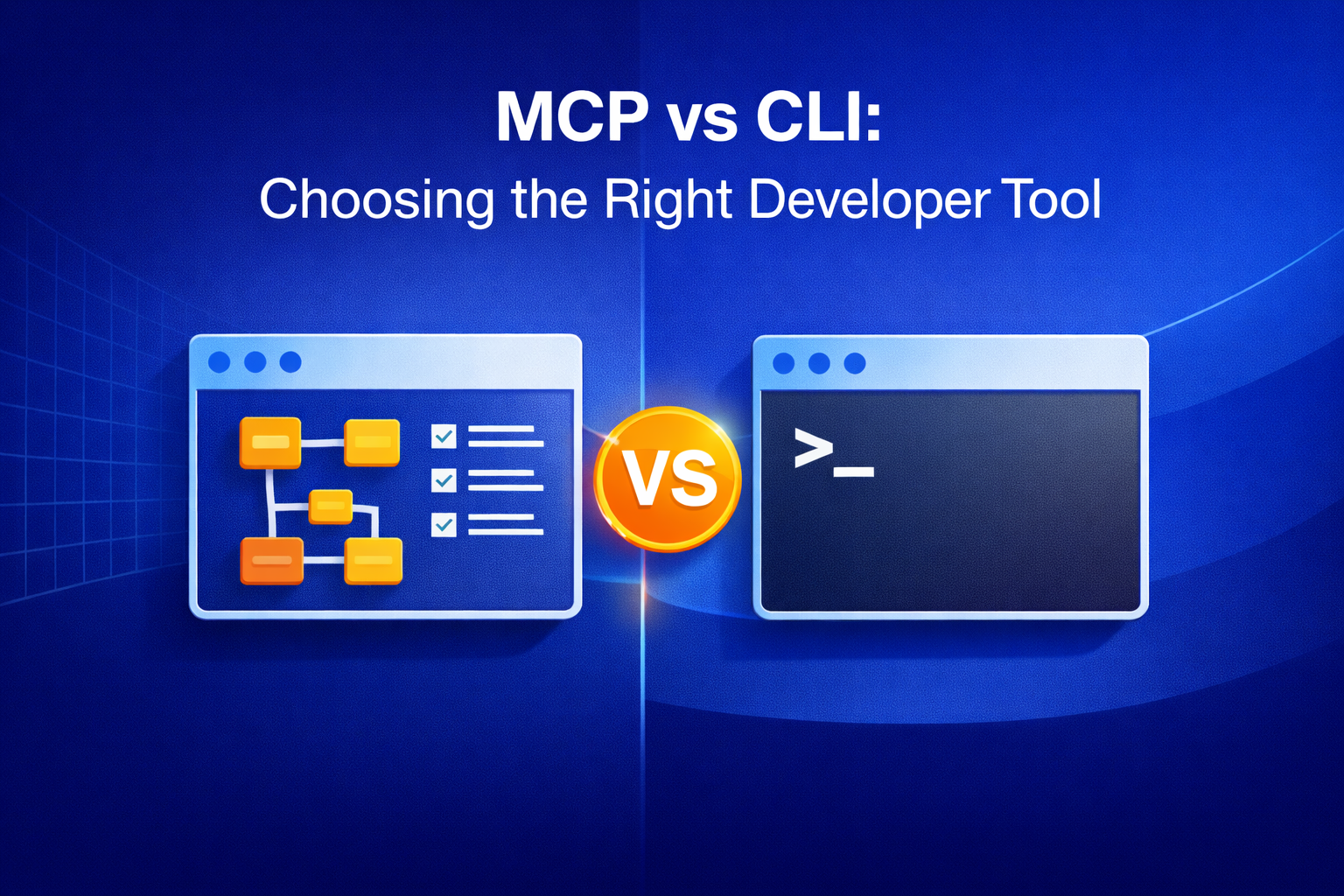 MCP vs CLI:
Choosing the Right Developer Tool

VS

>_